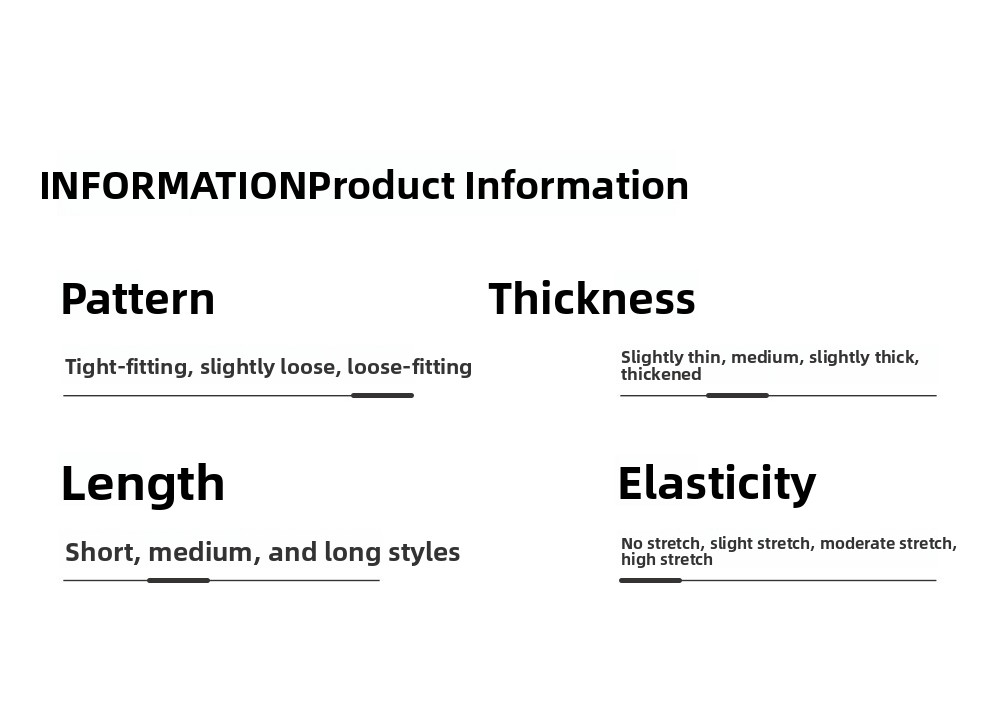 INFORMATIONProduct Information

Pattern

Tight-fitting, slightly loose, loose-fitting

Thickness

Slightly thin, medium, slightly thick, thickened

Length

Short, medium, and long styles

Elasticity

No stretch, slight stretch, moderate stretch, high stretch